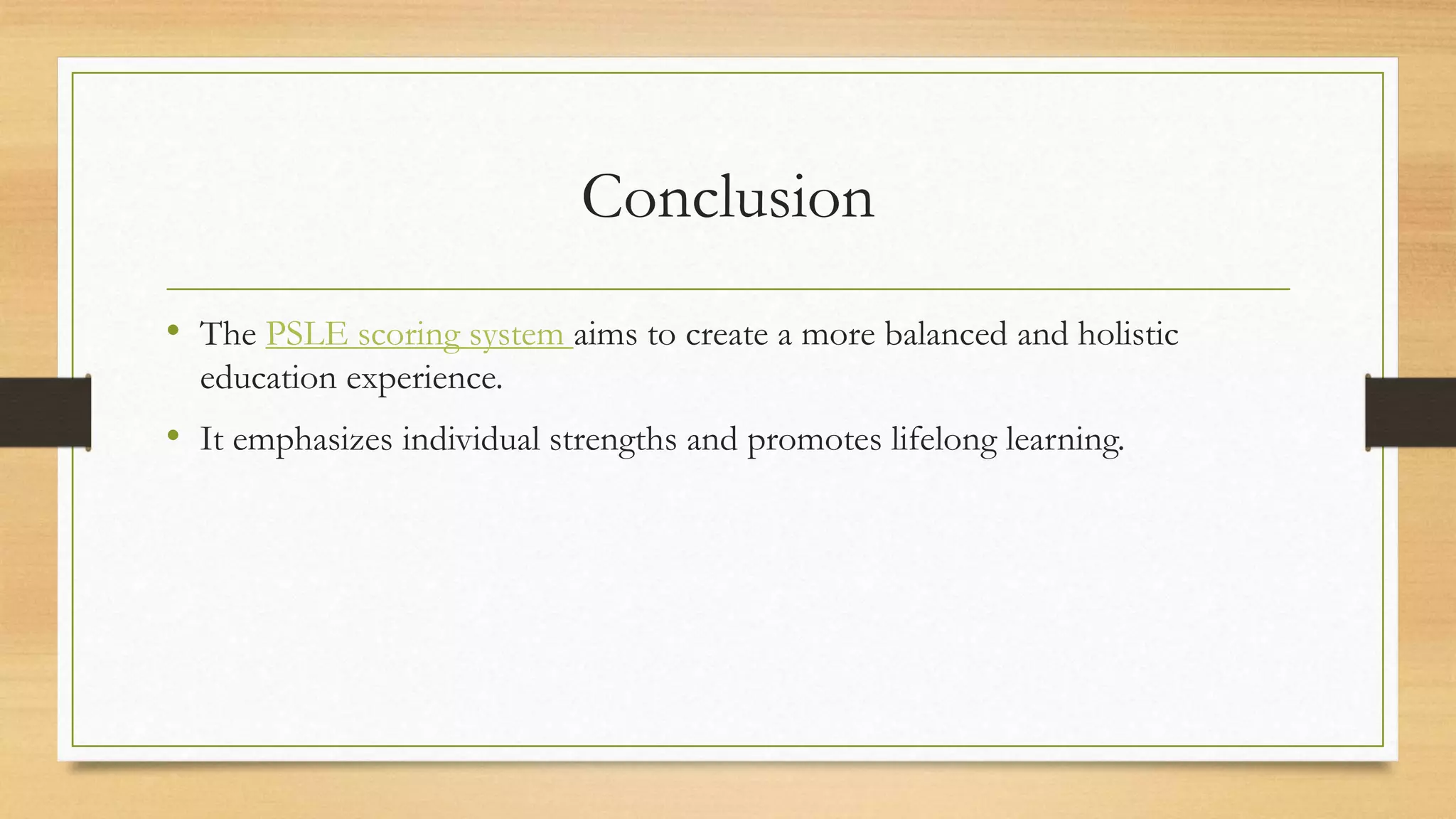 Conclusion

• The PSLE scoring system aims to create a more balanced and holistic education experience.

• It emphasizes individual strengths and promotes lifelong learning.